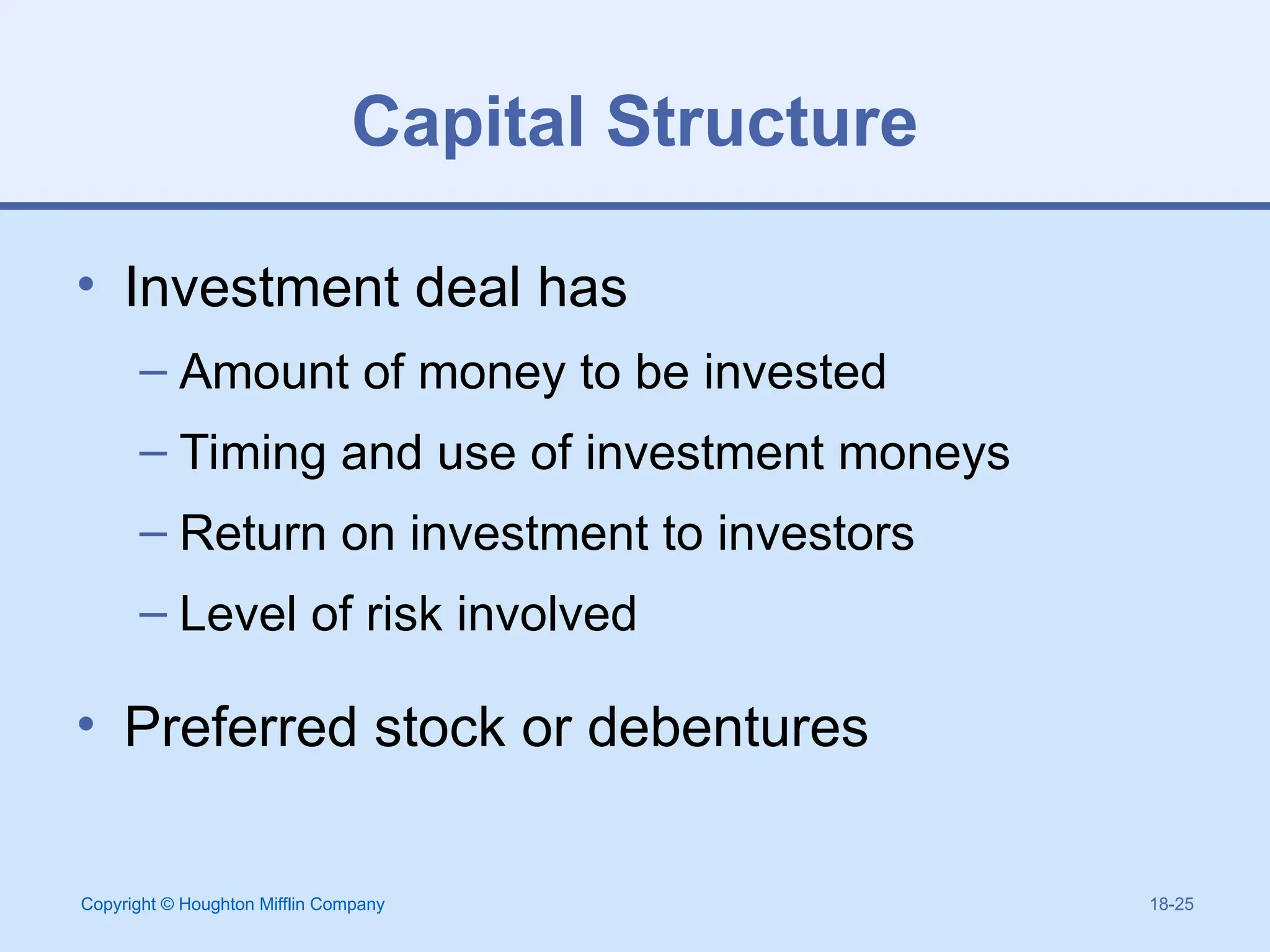 Capital Structure

• Investment deal has
– Amount of money to be invested
– Timing and use of investment moneys
– Return on investment to investors
– Level of risk involved

• Preferred stock or debentures

Copyright © Houghton Mifflin Company

18-25